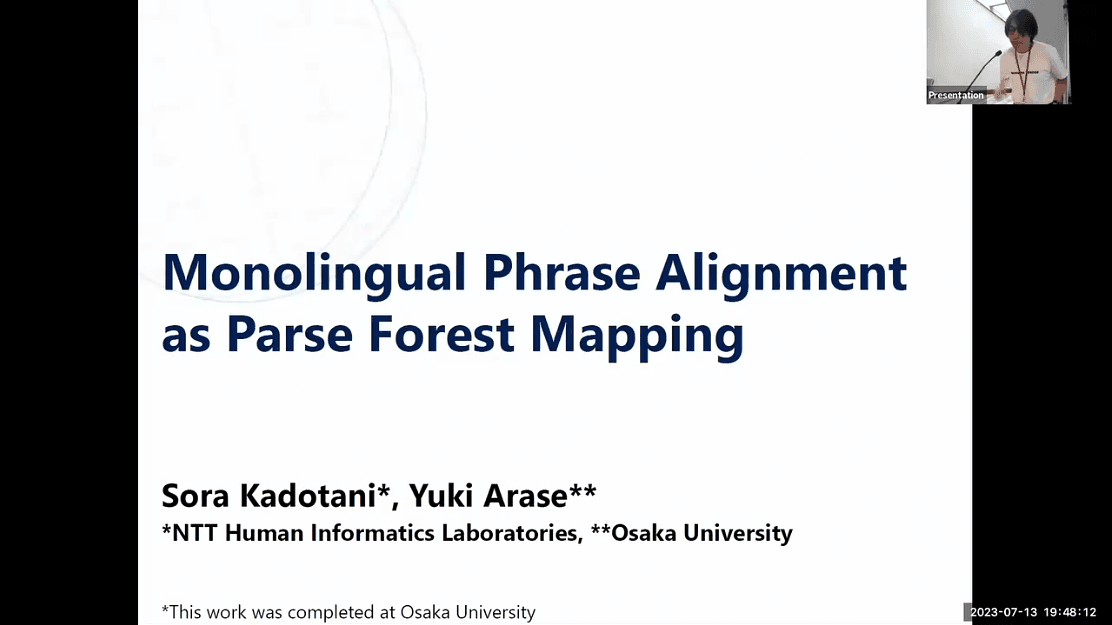 Presentation

Monolingual Phrase Alignment as Parse Forest Mapping

Sora Kadotani*, Yuki Arase**
*NTT Human Informatics Laboratories, **Osaka University

*This work was completed at Osaka University

2023-07-13 19:48:12